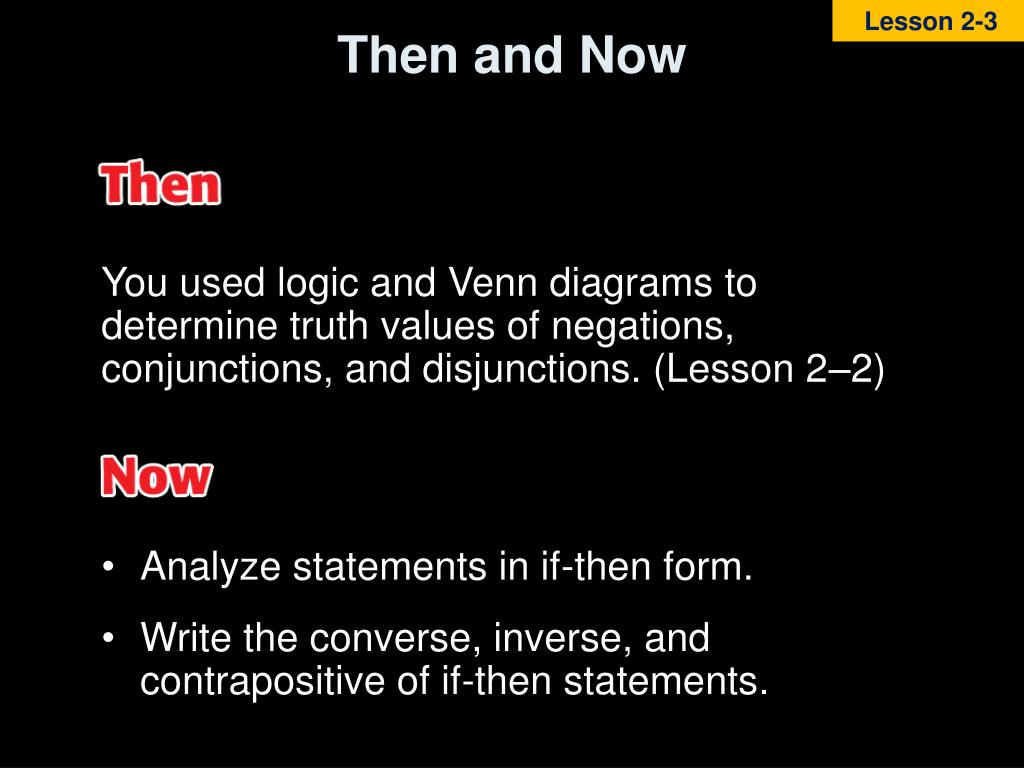 Lesson 2-3

Then and Now

Then

You used logic and Venn diagrams to determine truth values of negations, conjunctions, and disjunctions. (Lesson 2–2)

Now

• Analyze statements in if-then form.

• Write the converse, inverse, and contrapositive of if-then statements.